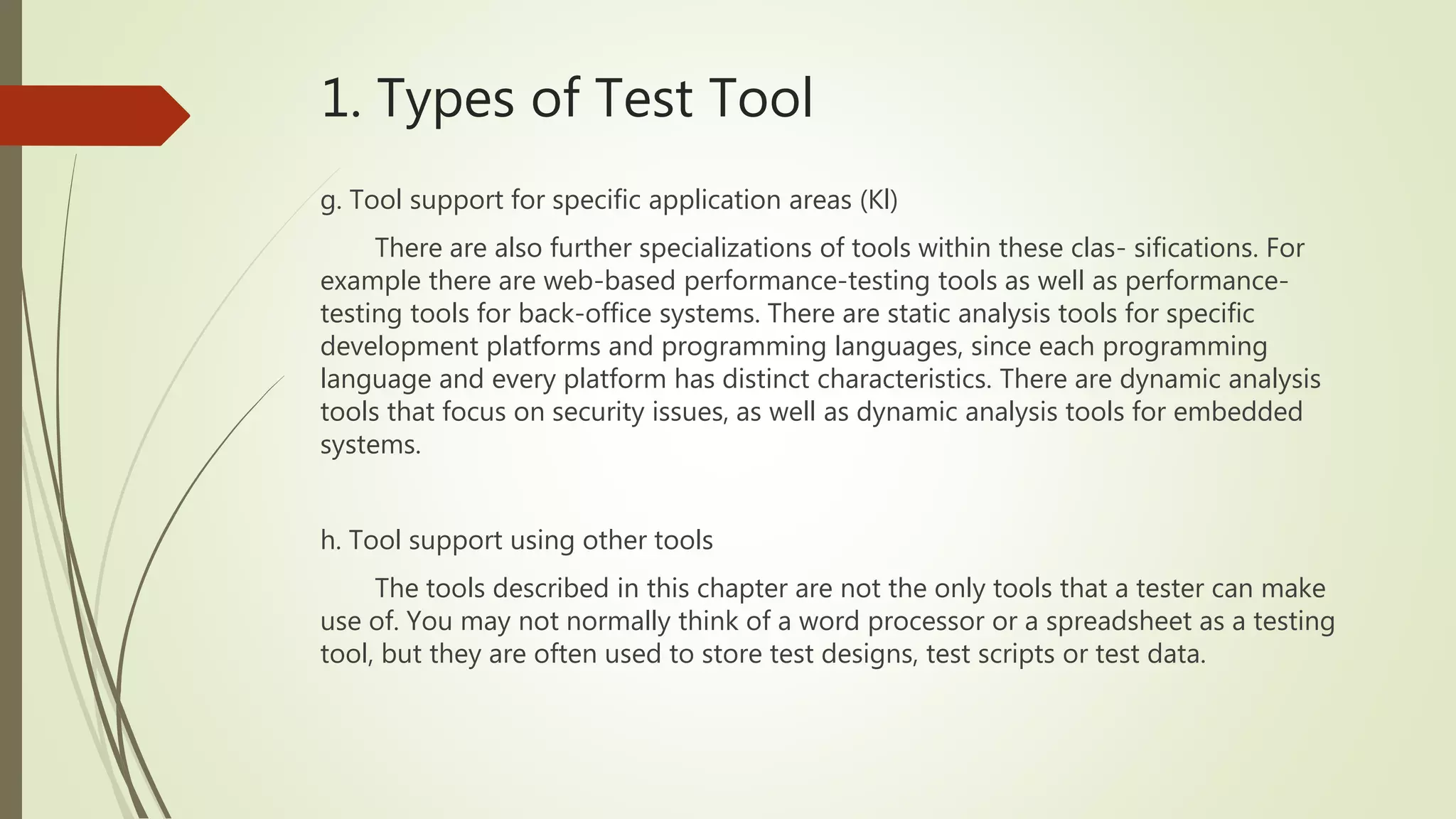 1. Types of Test Tool

g. Tool support for specific application areas (Kl)

There are also further specializations of tools within these clas- sifications. For example there are web-based performance-testing tools as well as performance-testing tools for back-office systems. There are static analysis tools for specific development platforms and programming languages, since each programming language and every platform has distinct characteristics. There are dynamic analysis tools that focus on security issues, as well as dynamic analysis tools for embedded systems.

h. Tool support using other tools

The tools described in this chapter are not the only tools that a tester can make use of. You may not normally think of a word processor or a spreadsheet as a testing tool, but they are often used to store test designs, test scripts or test data.